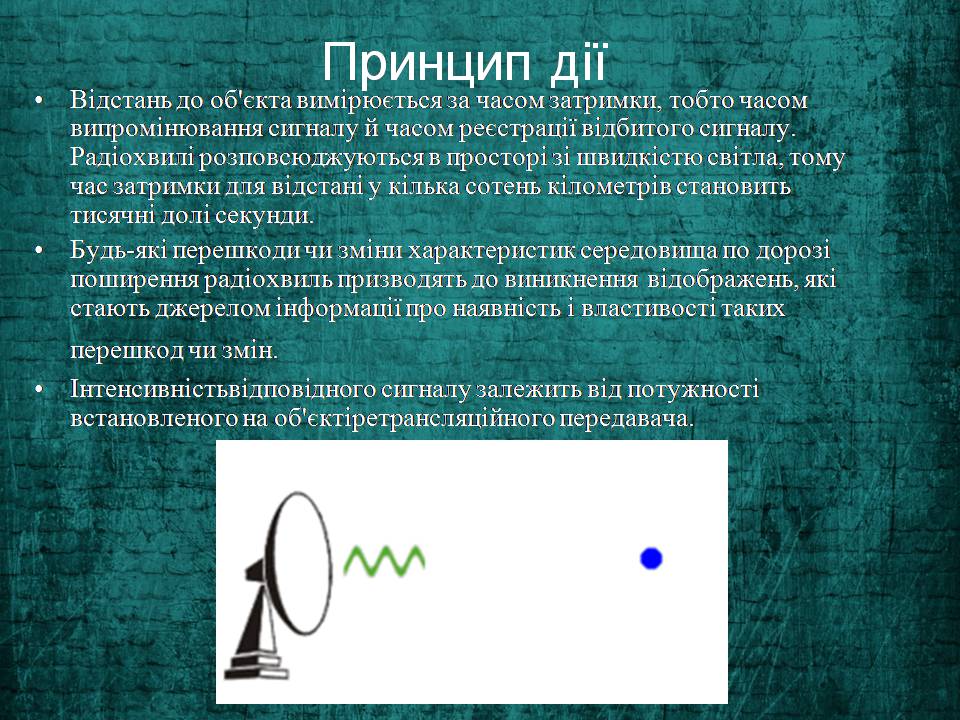 Принцип дії

• Відстань до об'єкта вимірюється за часом затримки, тобто часом випромінювання сигналу й часом реєстрації відбитого сигналу. Радіохвилі розповсюджуються в просторі зі швидкістю світла, тому час затримки для відстані у кілька сотень кілометрів становить тисячні долі секунди.

• Будь-які перешкоди чи зміни характеристик середовища по дорозі поширення радіохвиль призводять до виникнення відображень, які стають джерелом інформації про наявність і властивості таких перешкод чи змін.

• Інтенсивністьвідповідного сигналу залежить від потужності встановленого на об'єктіретрансляційного передавача.